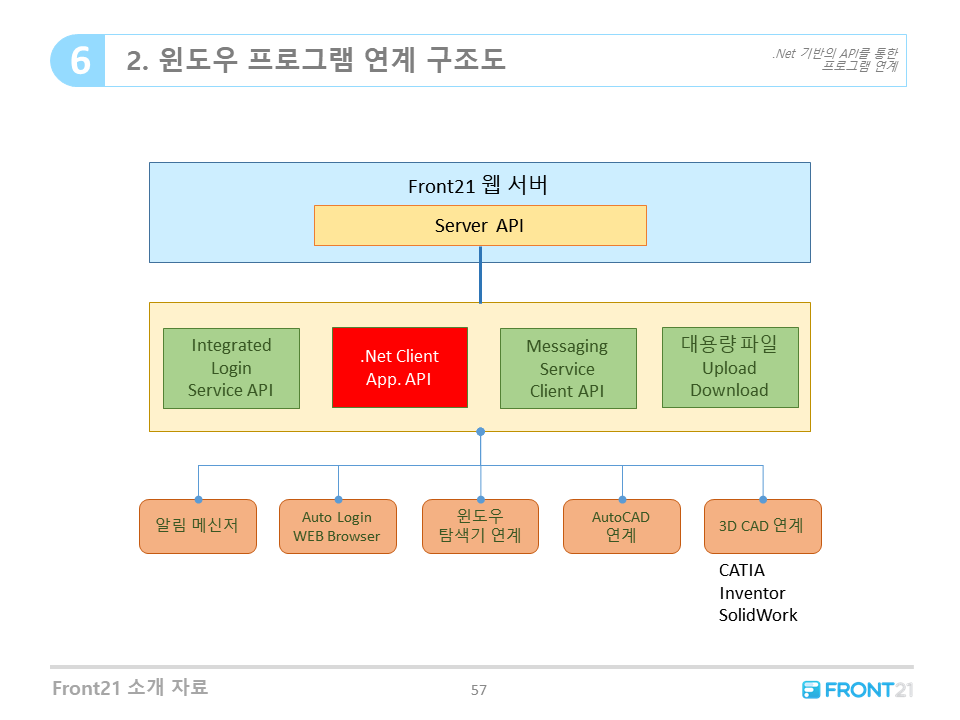 6 2. 윈도우 프로그램 연계 구조도

.Net 기반의 API를 통한 프로그램 연계

Front21 웹 서버

Server API

Integrated Login Service API

.Net Client App. API

Messaging Service Client API

대용량 파일 Upload Download

알림 메신저

Auto Login WEB Browser

윈도우 탐색기 연계

AutoCAD 연계

3D CAD 연계

CATIA
Inventor
SolidWork

Front21 소개 자료

57

FRONT21